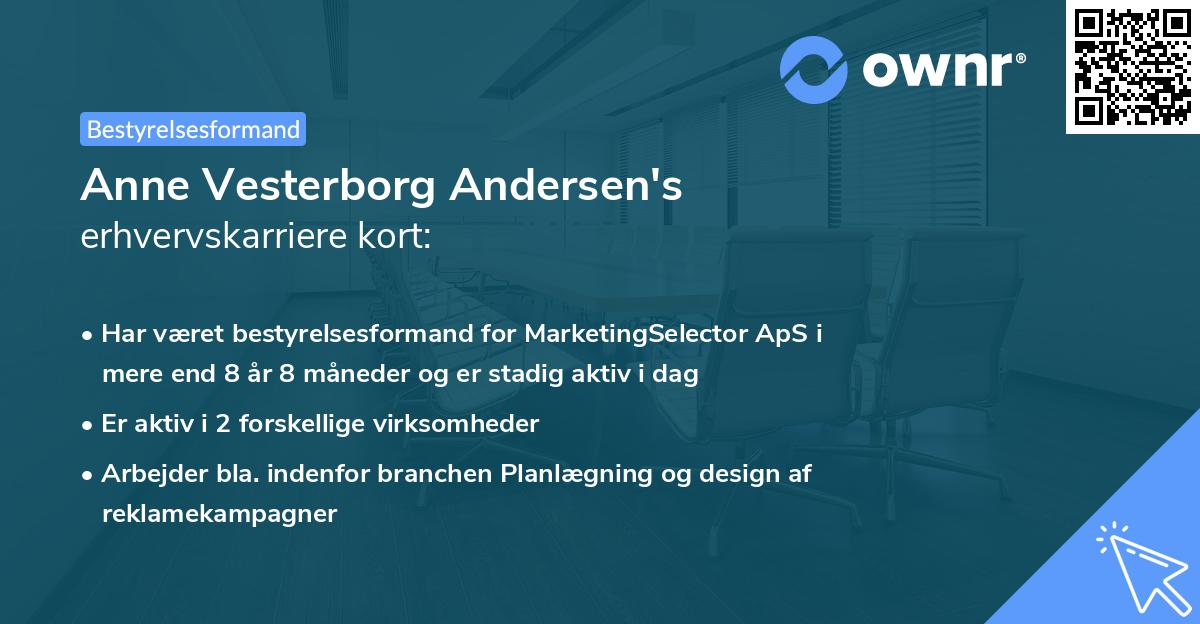 ownr®

Bestyrelsesformand

Anne Vesterborg Andersen's erhvervskarriere kort:

• Har været bestyrelsesformand for MarketingSelector ApS i mere end 8 år 8 måneder og er stadig aktiv i dag
• Er aktiv i 2 forskellige virksomheder
• Arbejder bla. indenfor branchen Planlægning og design af reklamekampagner